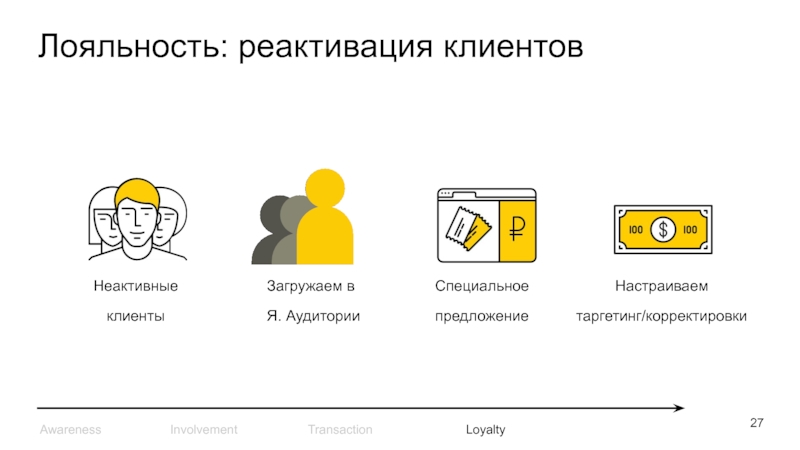 Лояльность: реактивация клиентов

₽

100 $ 100

Неактивные клиенты

Загружаем в Я. Аудитории

Специальное предложение

Настраиваем таргетинг/корректировки

Awareness Involvement Transaction Loyalty

27